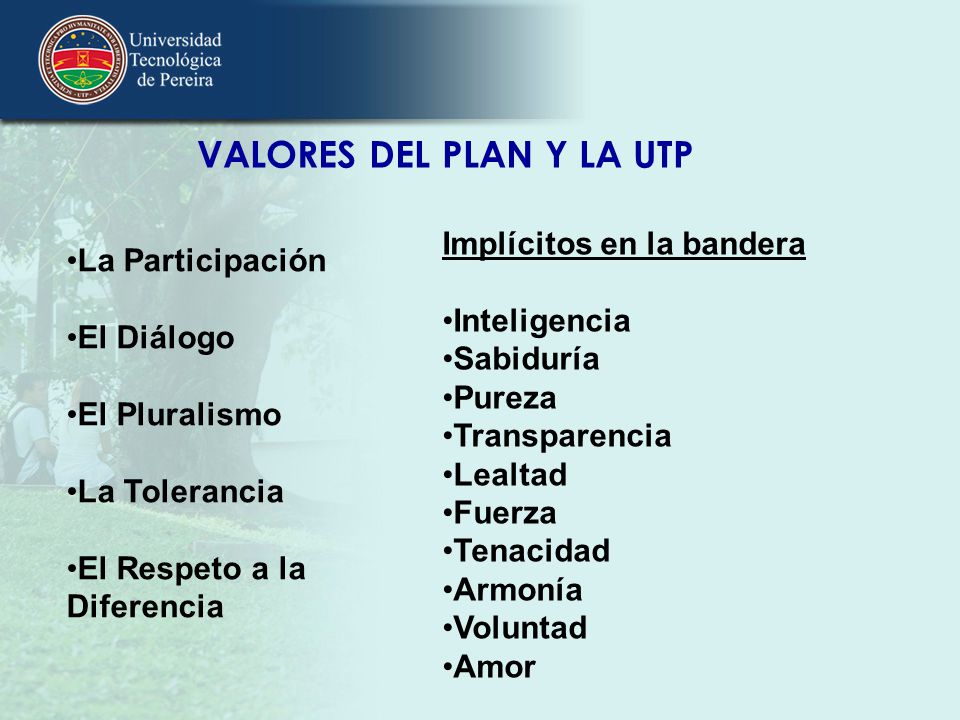 Universidad Tecnológica de Pereira

VALORES DEL PLAN Y LA UTP

•La Participación

•El Diálogo

•El Pluralismo

•La Tolerancia

•El Respeto a la Diferencia

Implícitos en la bandera

•Inteligencia
•Sabiduría
•Pureza
•Transparencia
•Lealtad
•Fuerza
•Tenacidad
•Armonía
•Voluntad
•Amor